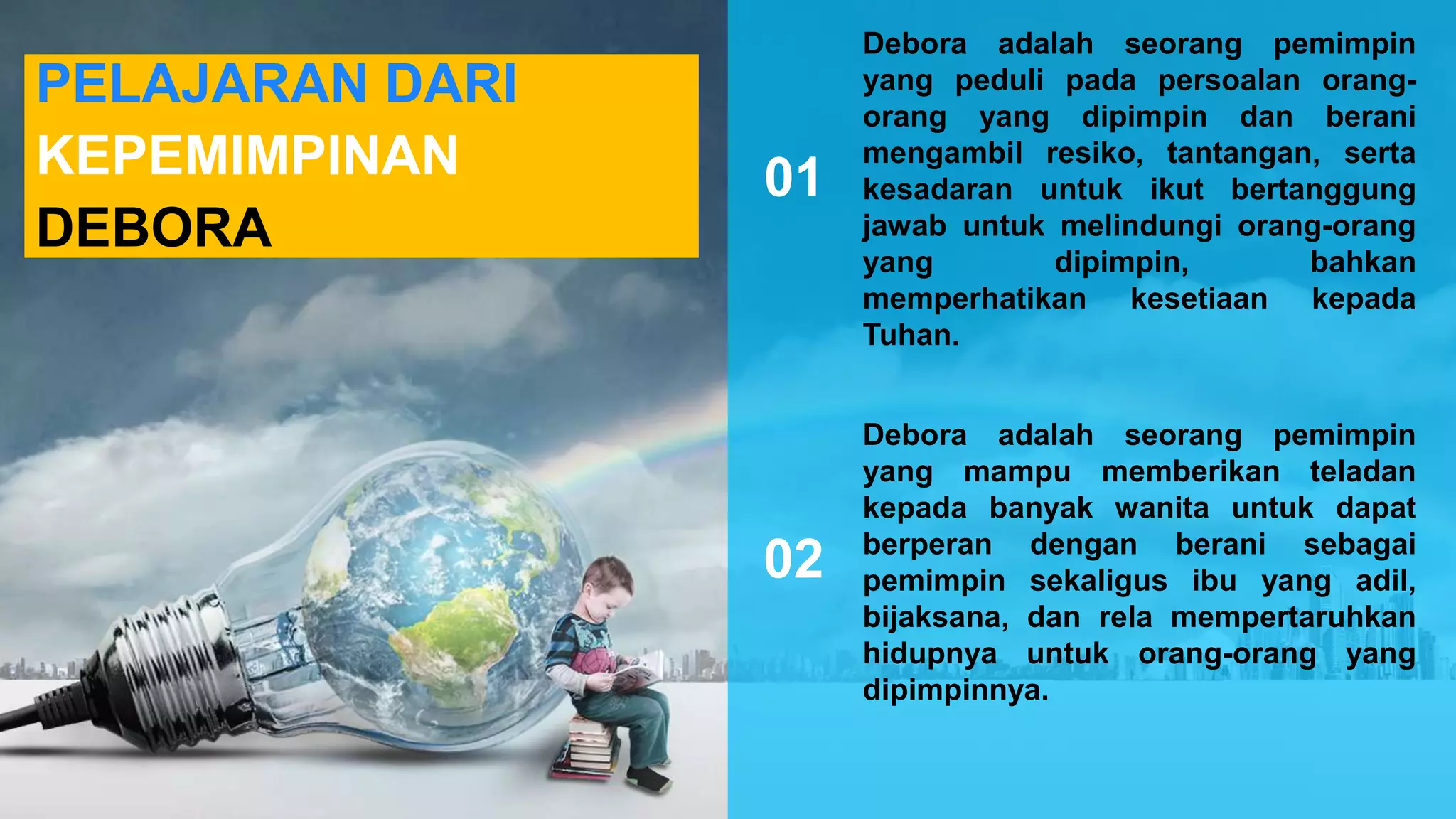 PELAJARAN DARI KEPEMIMPINAN DEBORA

01

Debora adalah seorang pemimpin yang peduli pada persoalan orang-orang yang dipimpin dan berani mengambil resiko, tantangan, serta kesadaran untuk ikut bertanggung jawab untuk melindungi orang-orang yang dipimpin, bahkan memperhatikan kesetiaan kepada Tuhan.

02

Debora adalah seorang pemimpin yang mampu memberikan teladan kepada banyak wanita untuk dapat berperan dengan berani sebagai pemimpin sekaligus ibu yang adil, bijaksana, dan rela mempertaruhkan hidupnya untuk orang-orang yang dipimpinnya.